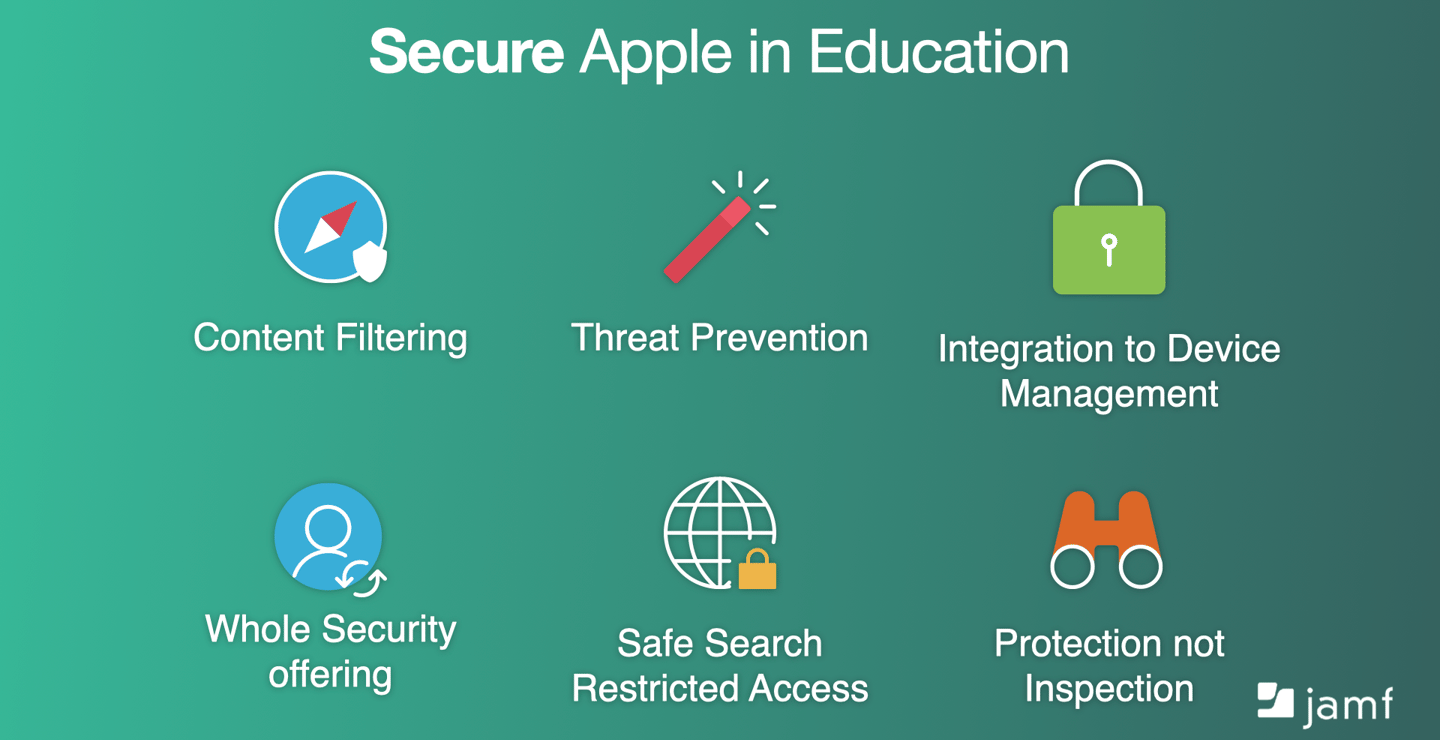 Secure Apple in Education

Content Filtering

Threat Prevention

Integration to Device Management

Whole Security offering

Safe Search Restricted Access

Protection not Inspection

jamf